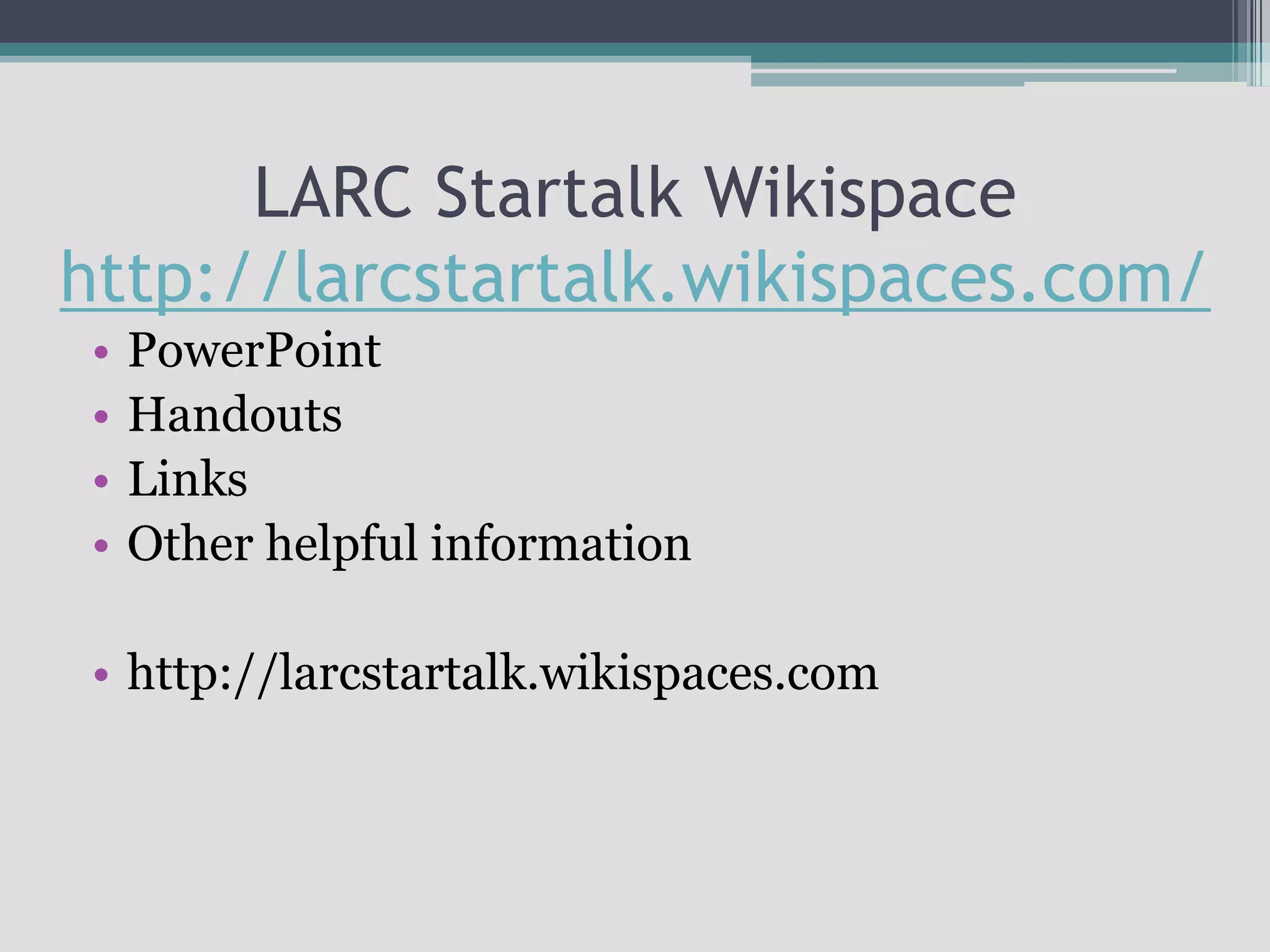 LARC Startalk Wikispace
http://larcstartalk.wikispaces.com/

• PowerPoint
• Handouts
• Links
• Other helpful information

• http://larcstartalk.wikispaces.com